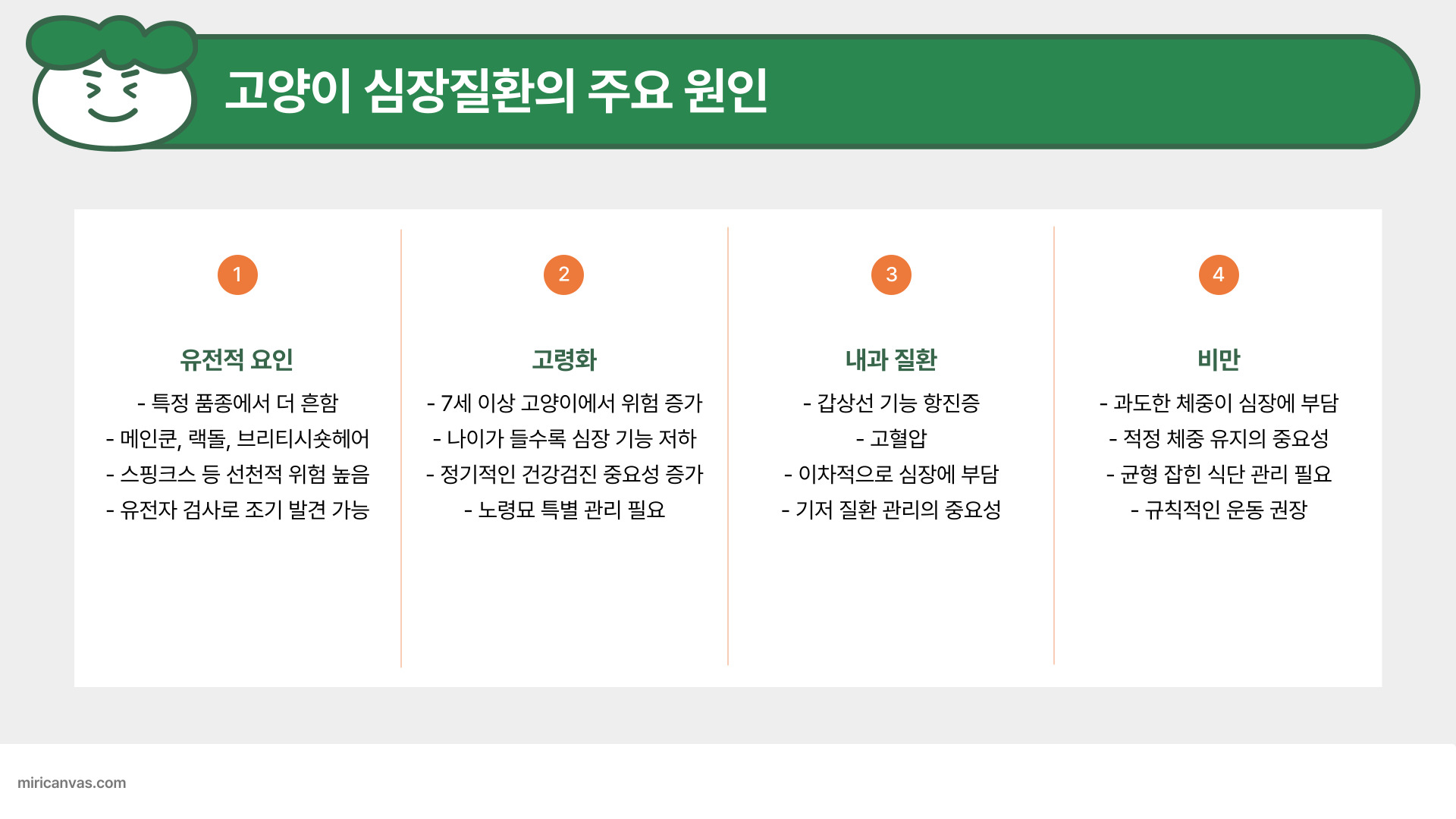 고양이 심장질환의 주요 원인

1

유전적 요인

- 특정 품종에서 더 흔함
- 메인쿤, 랙돌, 브리티시숏헤어
- 스핑크스 등 선천적 위험 높음
- 유전자 검사로 조기 발견 가능

2

고령화

- 7세 이상 고양이에서 위험 증가
- 나이가 들수록 심장 기능 저하
- 정기적인 건강검진 중요성 증가
- 노령묘 특별 관리 필요

3

내과 질환

- 갑상선 기능 항진증
- 고혈압
- 이차적으로 심장에 부담
- 기저 질환 관리의 중요성

4

비만

- 과도한 체중이 심장에 부담
- 적정 체중 유지의 중요성
- 균형 잡힌 식단 관리 필요
- 규칙적인 운동 권장

miricanvas.com